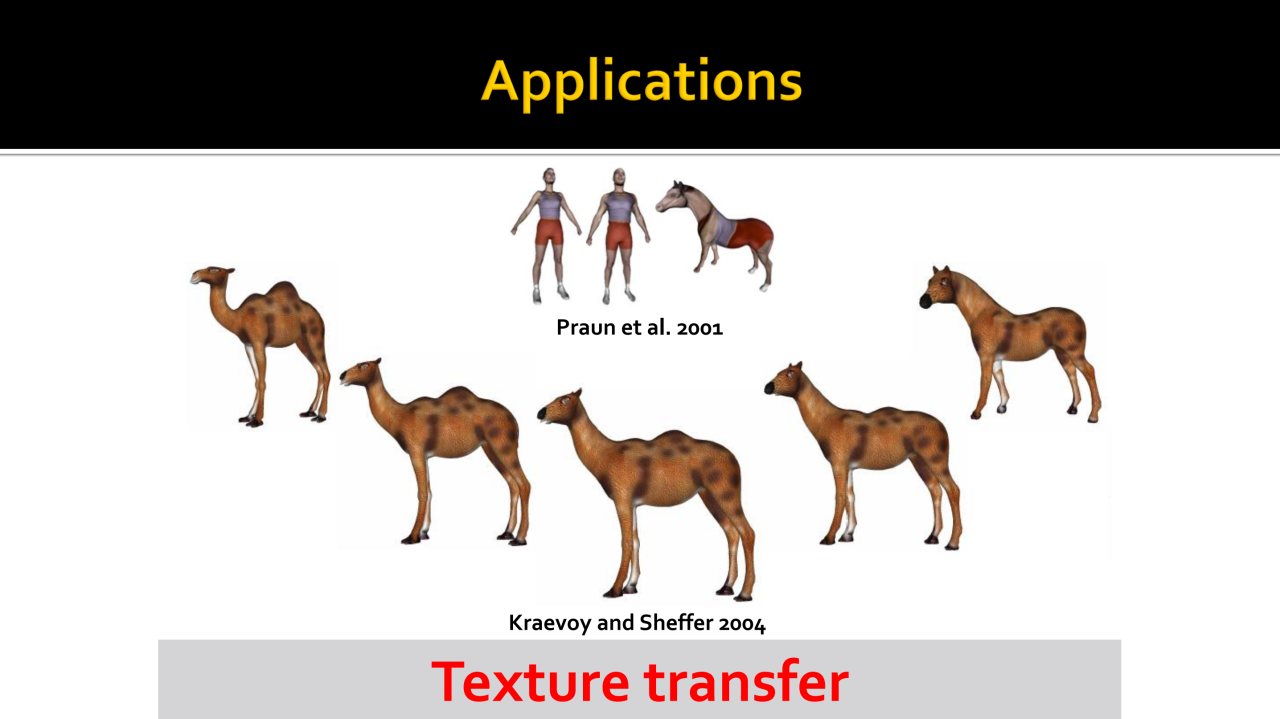 Applications

Praun et al. 2001

Kraevoy and Sheffer 2004

Texture transfer